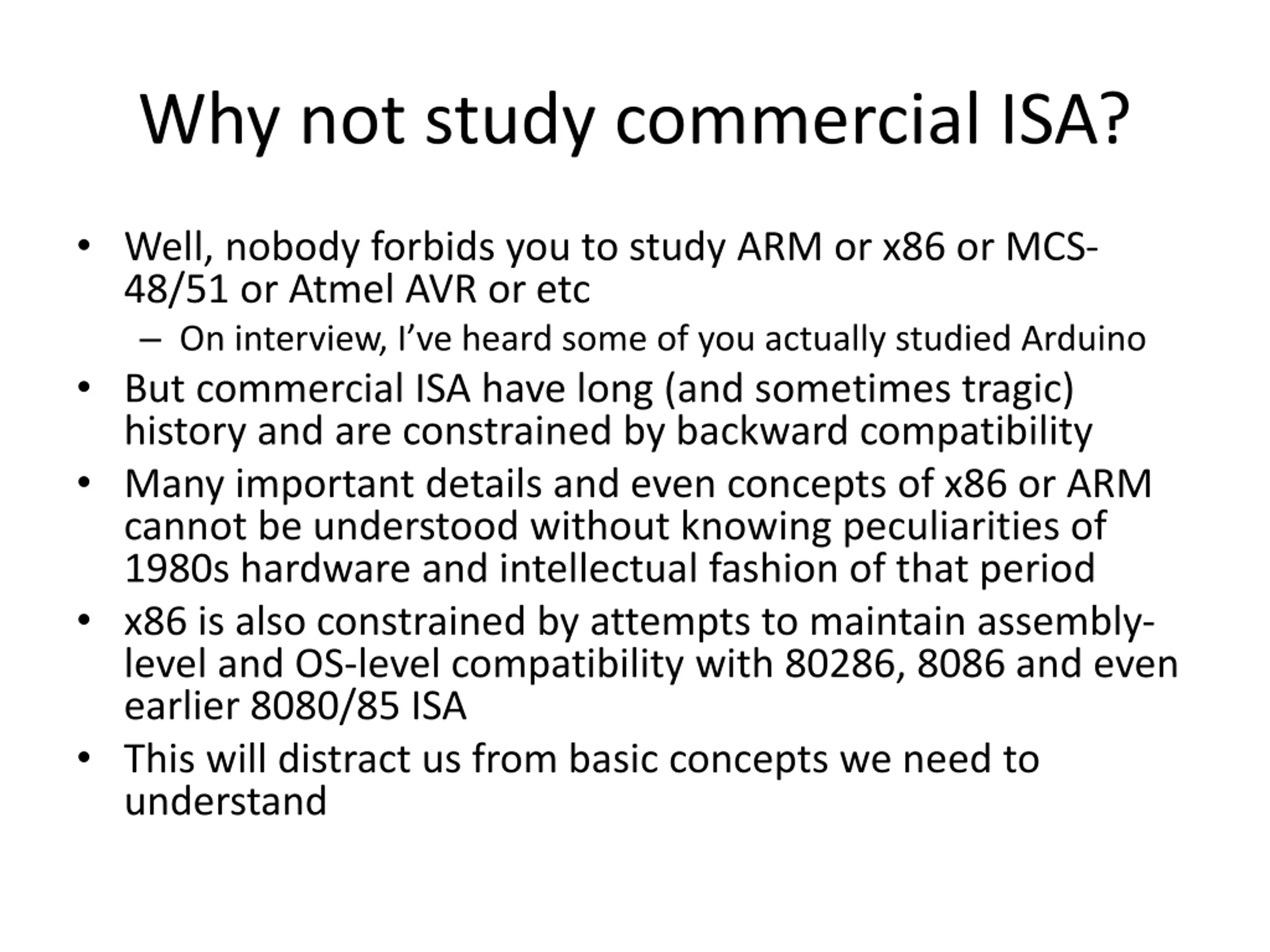 Why not study commercial ISA?

• Well, nobody forbids you to study ARM or x86 or MCS-48/51 or Atmel AVR or etc
  – On interview, I've heard some of you actually studied Arduino
• But commercial ISA have long (and sometimes tragic) history and are constrained by backward compatibility
• Many important details and even concepts of x86 or ARM cannot be understood without knowing peculiarities of 1980s hardware and intellectual fashion of that period
• x86 is also constrained by attempts to maintain assembly-level and OS-level compatibility with 80286, 8086 and even earlier 8080/85 ISA
• This will distract us from basic concepts we need to understand